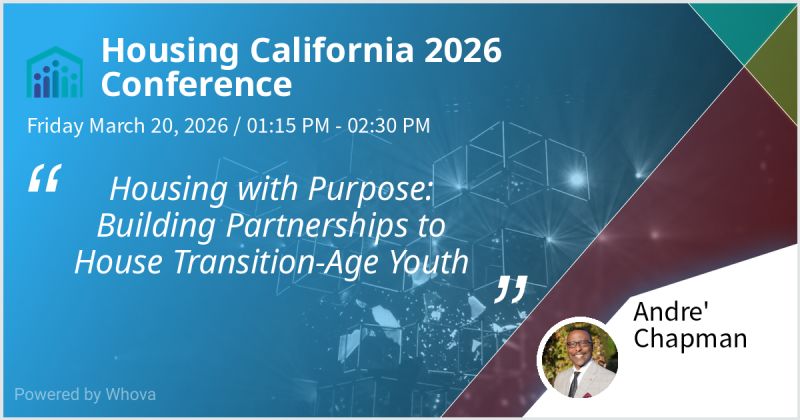 Housing California 2026 Conference

Friday March 20, 2026 / 01:15 PM - 02:30 PM

“ Housing with Purpose: Building Partnerships to House Transition-Age Youth ”

Andre' Chapman

Powered by Whova